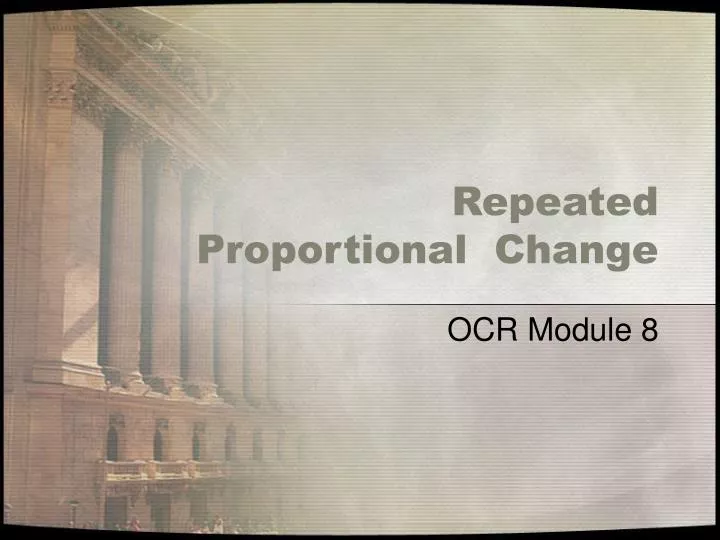 Repeated Proportional Change

OCR Module 8